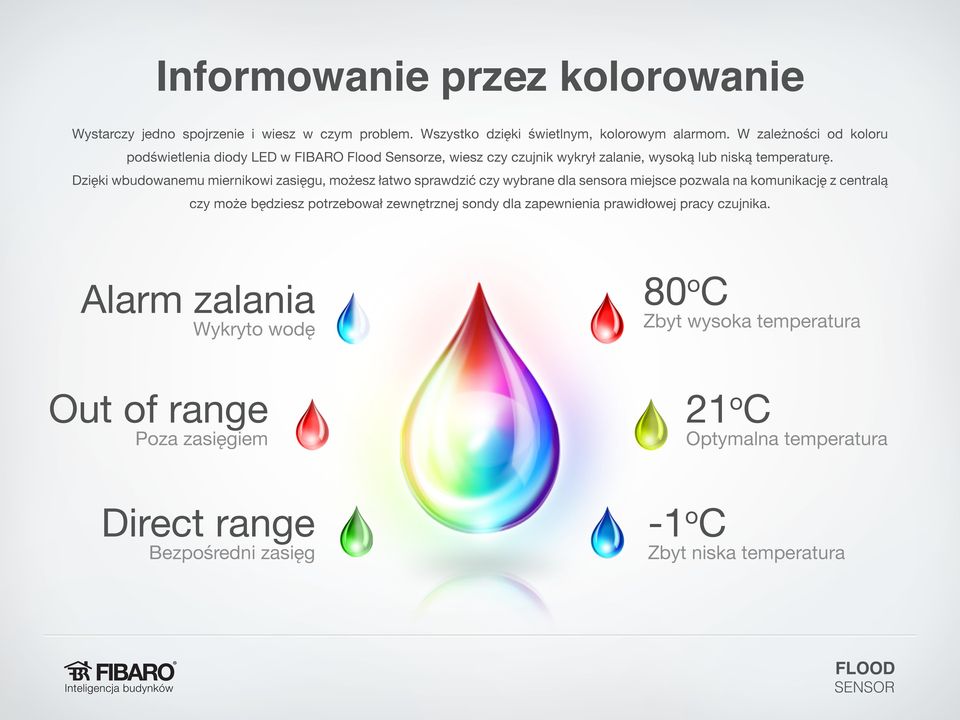 Informowanie przez kolorowanie

Wystarczy jedno spojrzenie i wiesz w czym problem. Wszystko dzięki świetlnym, kolorowym alarmom. W zależności od koloru podświetlenia diody LED w FIBARO Flood Sensorze, wiesz czy czujnik wykrył zalanie, wysoką lub niską temperaturę.
Dzięki wbudowanemu miernikowi zasięgu, możesz łatwo sprawdzić czy wybrane dla sensora miejsce pozwala na komunikację z centralą czy może będziesz potrzebował zewnętrznej sondy dla zapewnienia prawidłowej pracy czujnika.

Alarm zalania
Wykryto wodę

Out of range
Poza zasięgiem

Direct range
Bezpośredni zasięg

80°C
Zbyt wysoka temperatura

21°C
Optymalna temperatura

-1°C
Zbyt niska temperatura

FIBARO®
Inteligencja budynków

FLOOD
SENSOR